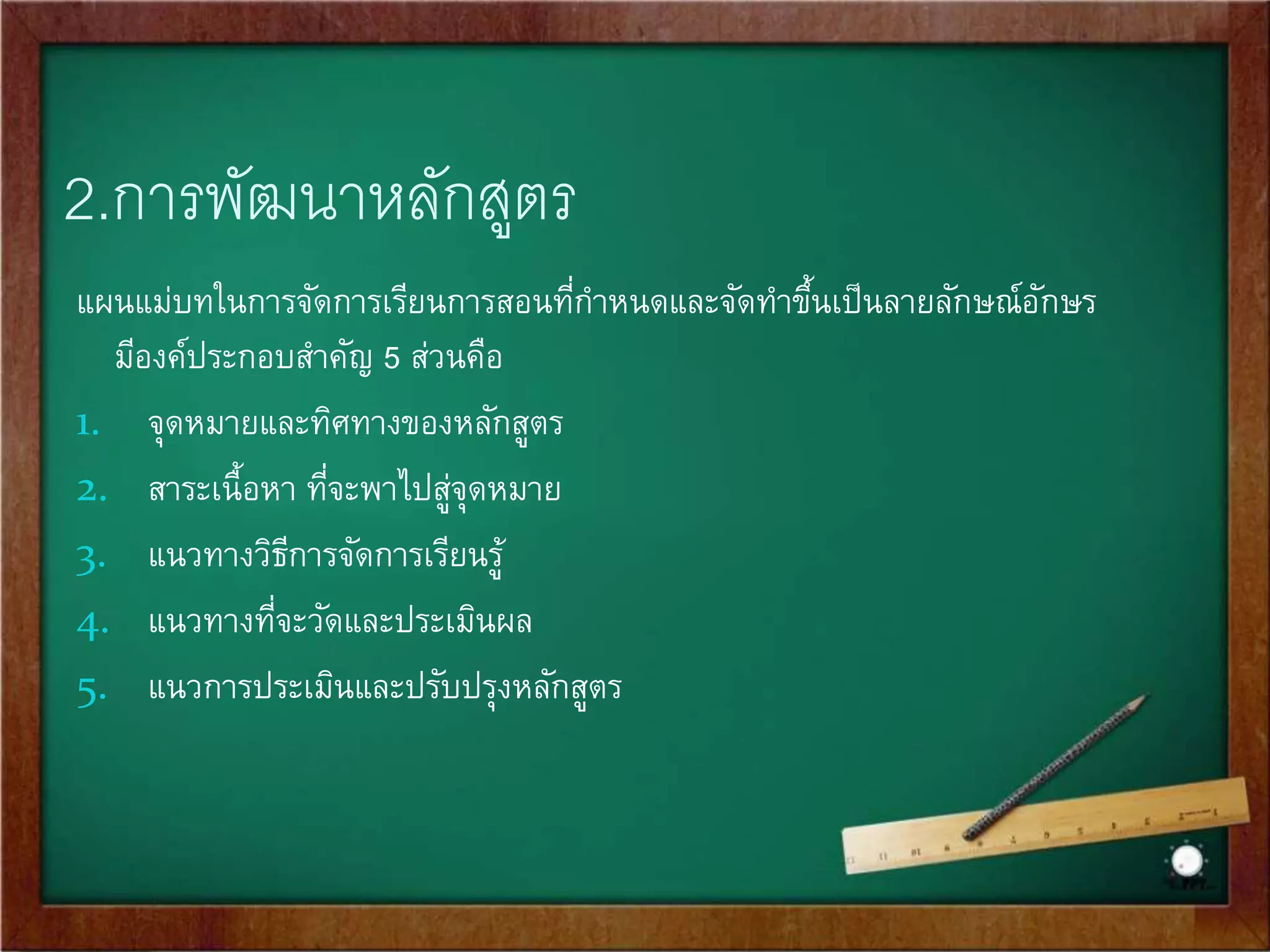 2.การพัฒนาหลักสูตร

แผนแม่บทในการจัดการเรียนการสอนที่กำหนดและจัดทำขึ้นเป็นลายลักษณ์อักษร มีองค์ประกอบสำคัญ 5 ส่วนคือ

1. จุดหมายและทิศทางของหลักสูตร
2. สาระเนื้อหา ที่จะพาไปสู่จุดหมาย
3. แนวทางวิธีการจัดการเรียนรู้
4. แนวทางที่จะวัดและประเมินผล
5. แนวการประเมินและปรับปรุงหลักสูตร